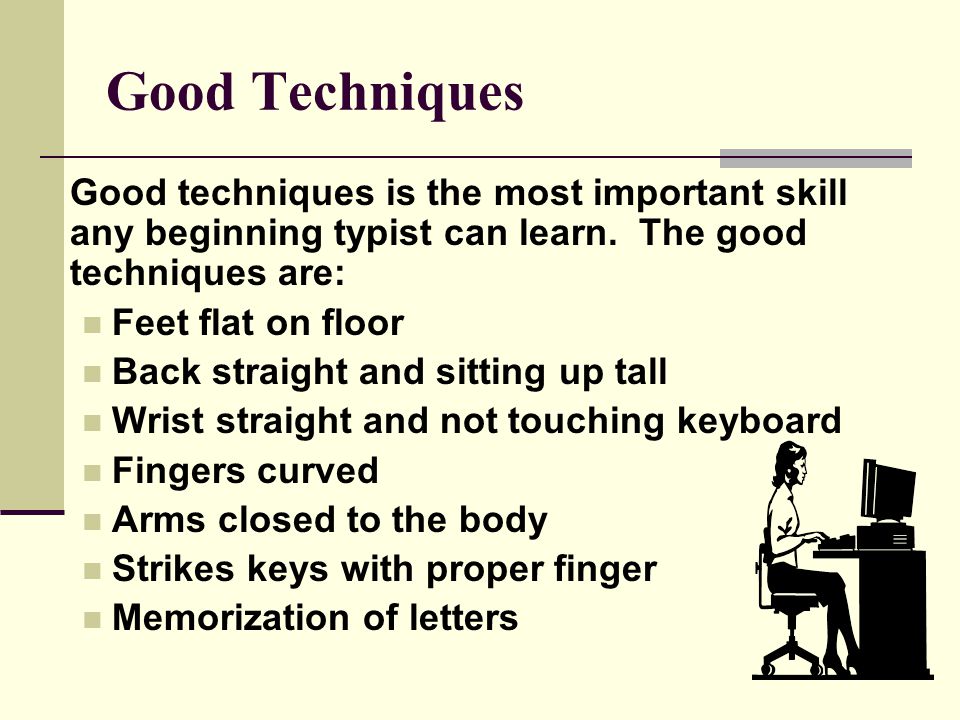 Good Techniques

Good techniques is the most important skill any beginning typist can learn. The good techniques are:

- Feet flat on floor
- Back straight and sitting up tall
- Wrist straight and not touching keyboard
- Fingers curved
- Arms closed to the body
- Strikes keys with proper finger
- Memorization of letters